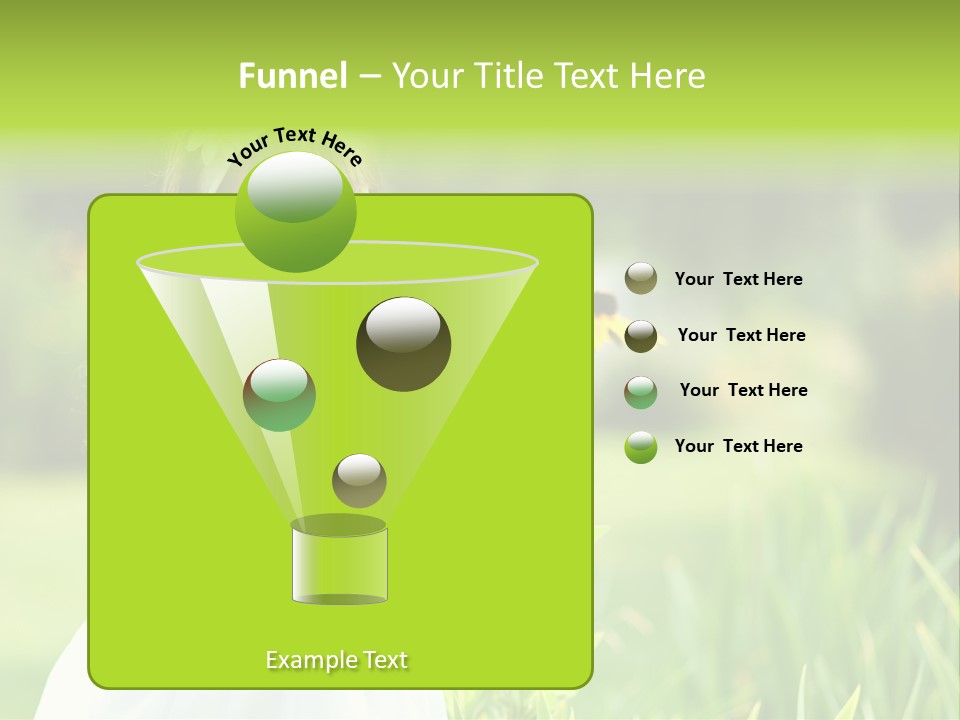 Funnel – Your Title Text Here

Your Text Here

Your Text Here

Your Text Here

Your Text Here

Your Text Here

Example Text